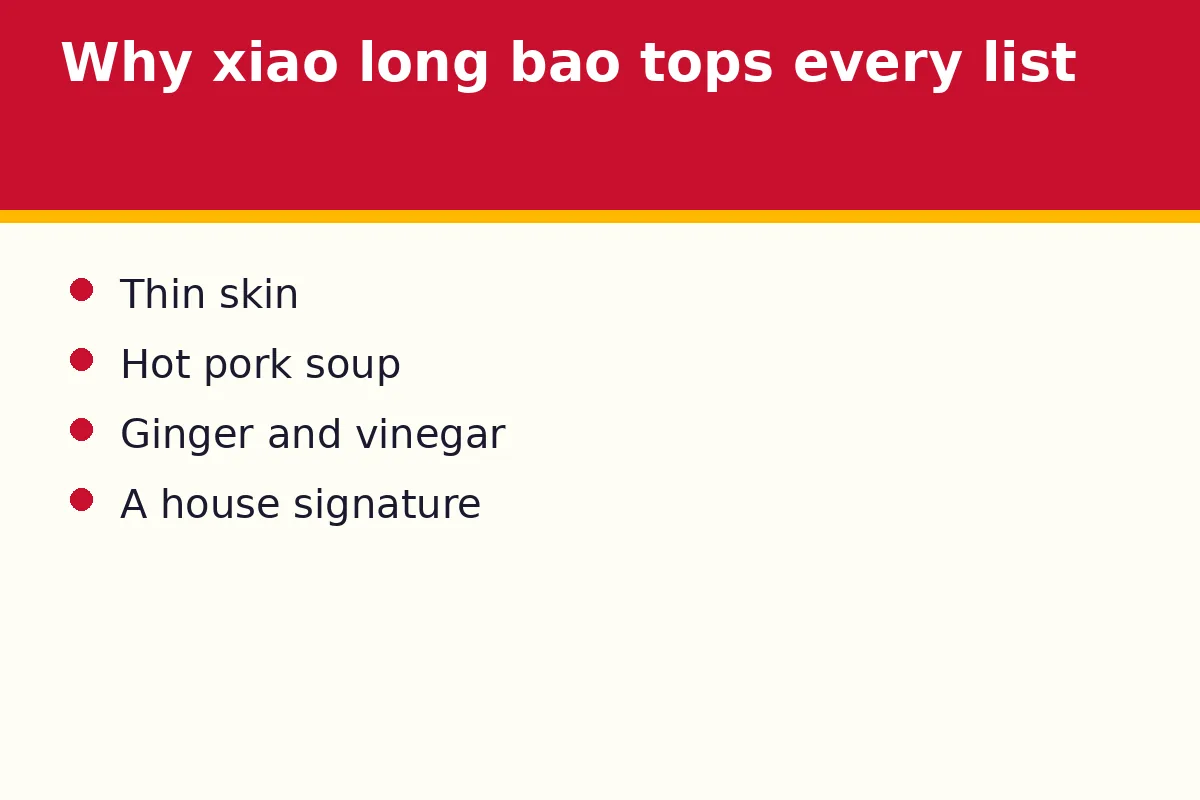 Why xiao long bao tops every list

• Thin skin
• Hot pork soup
• Ginger and vinegar
• A house signature